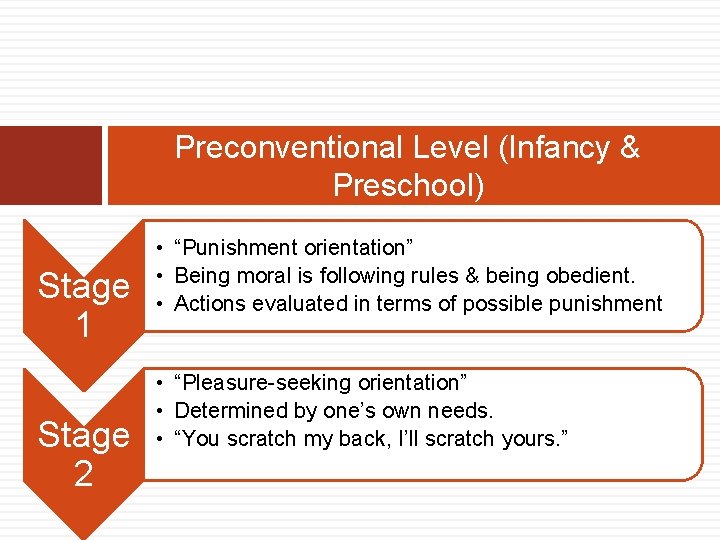 Preconventional Level (Infancy & Preschool)

Stage 1

• “Punishment orientation”
• Being moral is following rules & being obedient.
• Actions evaluated in terms of possible punishment

Stage 2

• “Pleasure-seeking orientation”
• Determined by one’s own needs.
• “You scratch my back, I’ll scratch yours.”